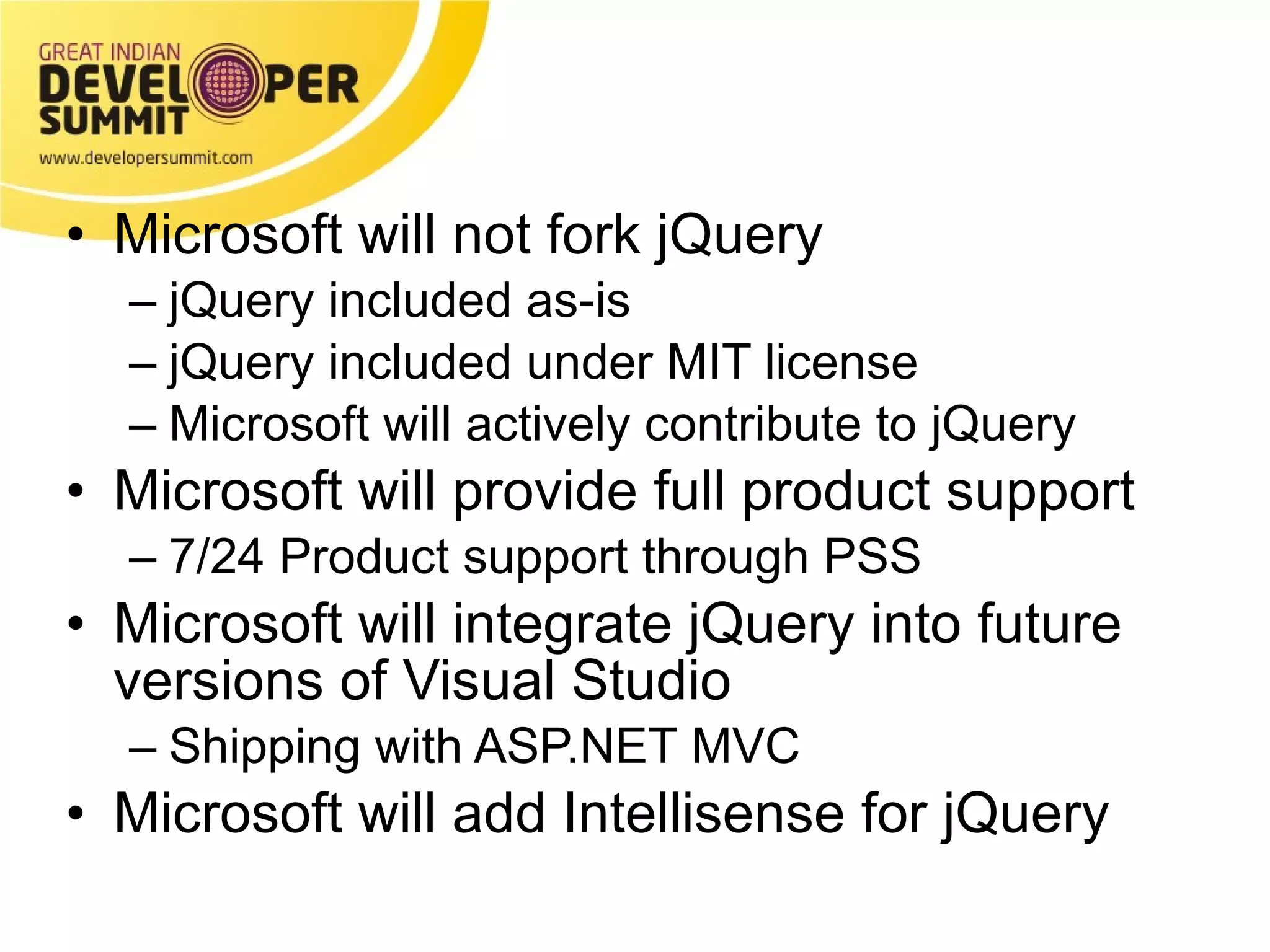 GREAT INDIAN
DEVELOPER
SUMMIT
www.developersummit.com

• Microsoft will not fork jQuery
– jQuery included as-is
– jQuery included under MIT license
– Microsoft will actively contribute to jQuery
• Microsoft will provide full product support
– 7/24 Product support through PSS
• Microsoft will integrate jQuery into future versions of Visual Studio
– Shipping with ASP.NET MVC
• Microsoft will add Intellisense for jQuery